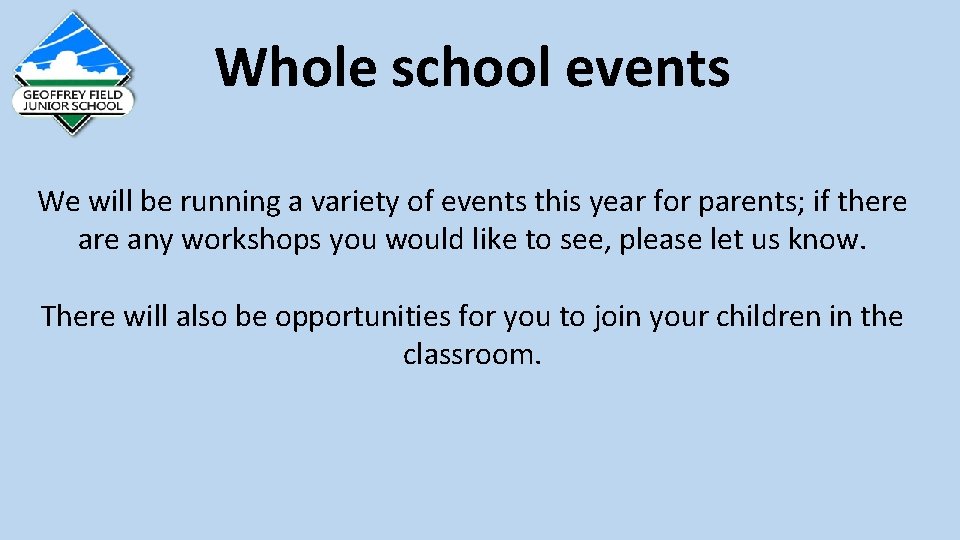 GEOFFREY FIELD JUNIOR SCHOOL

Whole school events

We will be running a variety of events this year for parents; if there are any workshops you would like to see, please let us know.

There will also be opportunities for you to join your children in the classroom.